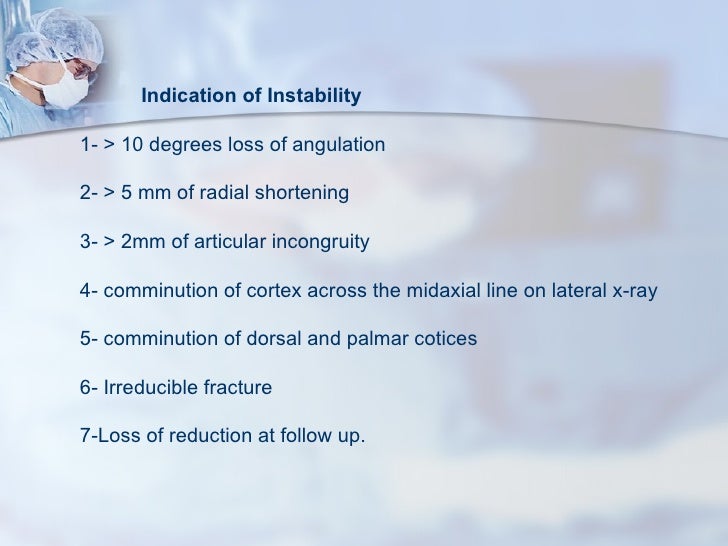 Indication of Instability

1- > 10 degrees loss of angulation

2- > 5 mm of radial shortening

3- > 2mm of articular incongruity

4- comminution of cortex across the midaxial line on lateral x-ray

5- comminution of dorsal and palmar cotices

6- Irreducible fracture

7-Loss of reduction at follow up.